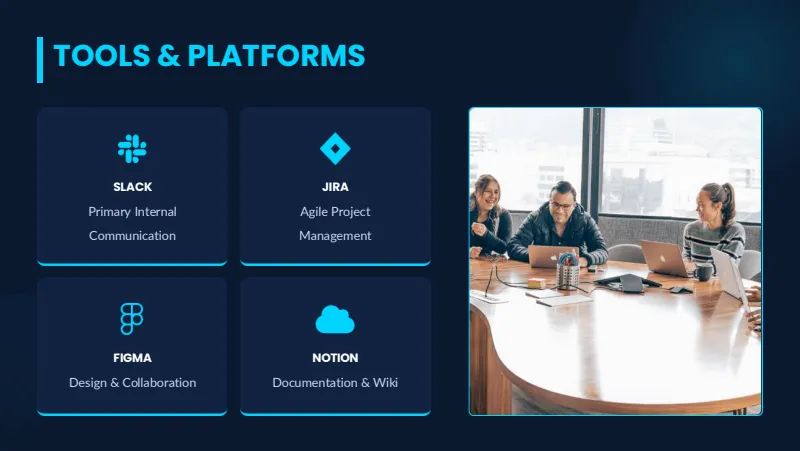 TOOLS & PLATFORMS

SLACK
Primary Internal Communication

JIRA
Agile Project Management

FIGMA
Design & Collaboration

NOTION
Documentation & Wiki